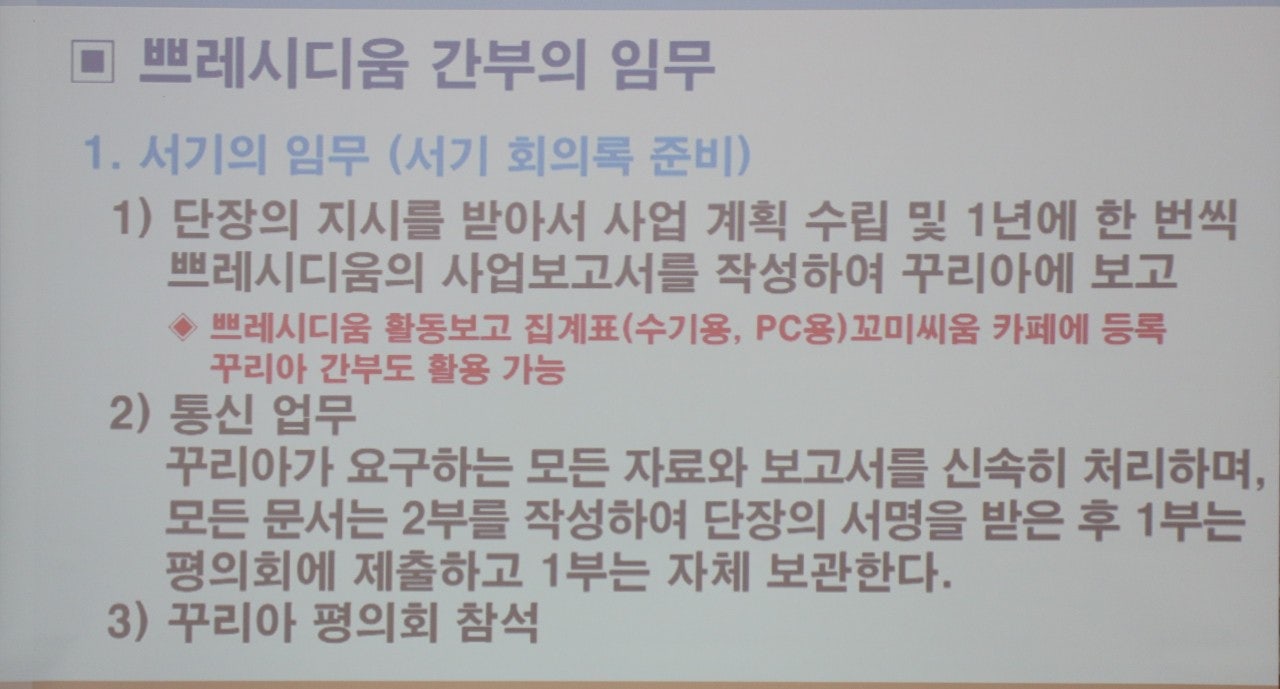 ▣ 쁘레시디움 간부의 임무

1. 서기의 임무 (서기 회의록 준비)

1) 단장의 지시를 받아서 사업 계획 수립 및 1년에 한 번씩 쁘레시디움의 사업보고서를 작성하여 꾸리아에 보고

◈ 쁘레시디움 활동보고 집계표(수기용, PC용)꼬미씨움 카페에 등록 꾸리아 간부도 활용 가능

2) 통신 업무
꾸리아가 요구하는 모든 자료와 보고서를 신속히 처리하며, 모든 문서는 2부를 작성하여 단장의 서명을 받은 후 1부는 평의회에 제출하고 1부는 자체 보관한다.

3) 꾸리아 평의회 참석